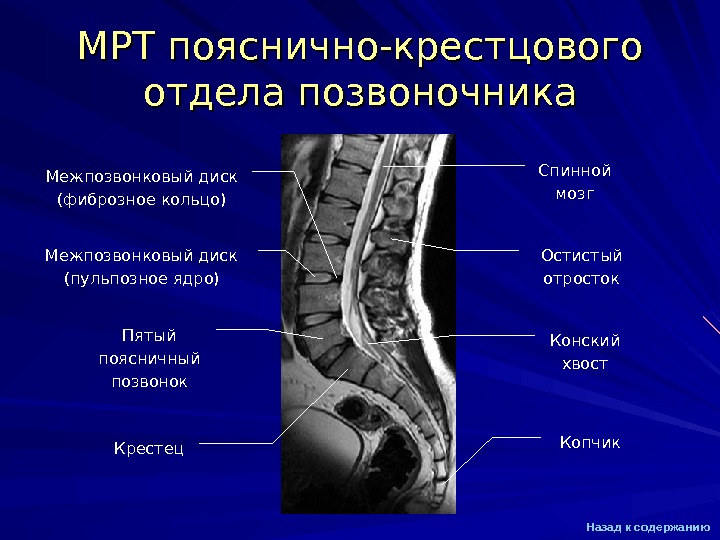 МРТ пояснично-крестцового отдела позвоночника

Межпозвонковый диск (фиброзное кольцо)

Межпозвонковый диск (пульпозное ядро)

Пятый поясничный позвонок

Крестец

Спинной мозг

Остистый отросток

Конский хвост

Копчик

Назад к содержанию